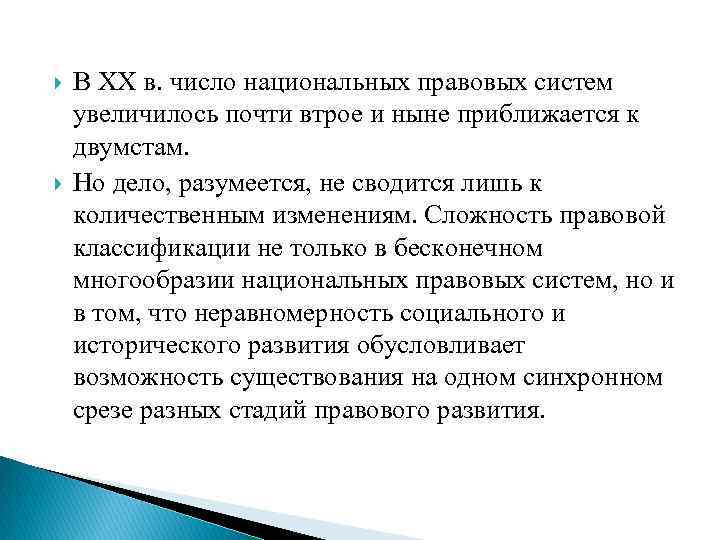 В XX в. число национальных правовых систем увеличилось почти втрое и ныне приближается к двумстам.

Но дело, разумеется, не сводится лишь к количественным изменениям. Сложность правовой классификации не только в бесконечном многообразии национальных правовых систем, но и в том, что неравномерность социального и исторического развития обусловливает возможность существования на одном синхронном срезе разных стадий правового развития.